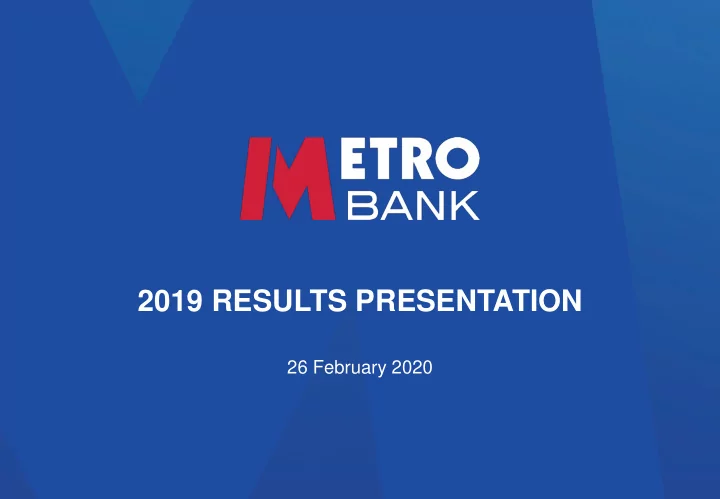 METRO BANK

2019 RESULTS PRESENTATION

26 February 2020